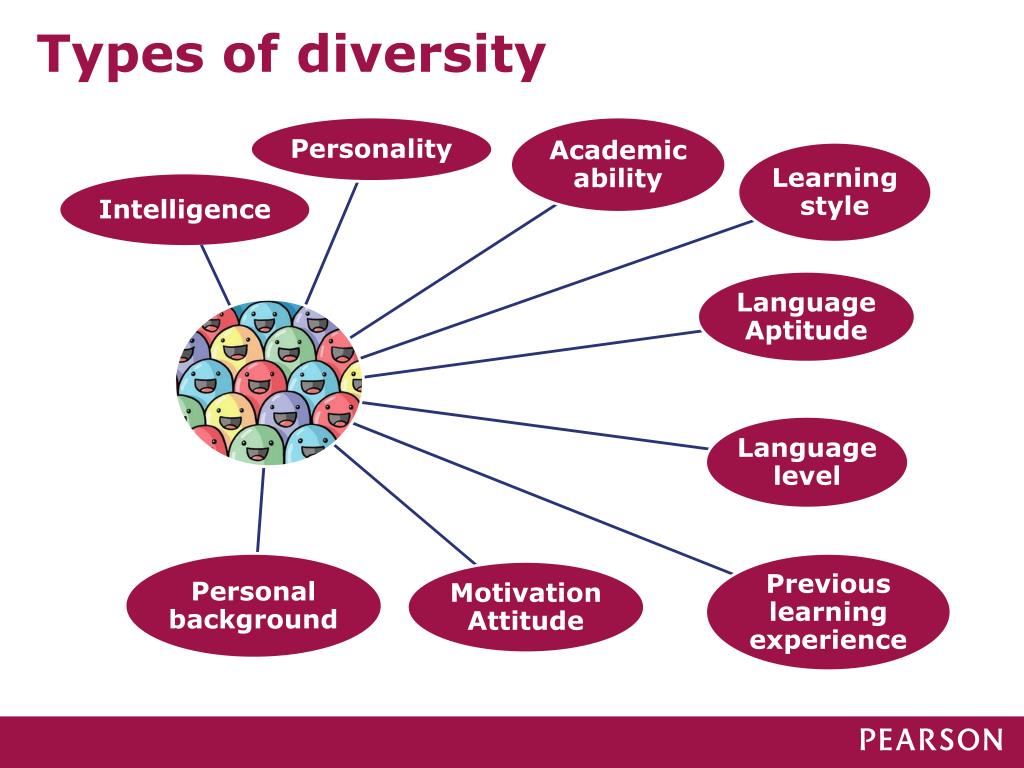 Types of diversity

Intelligence

Personality

Academic ability

Learning style

Language Aptitude

Language level

Previous learning experience

Motivation Attitude

Personal background

PEARSON